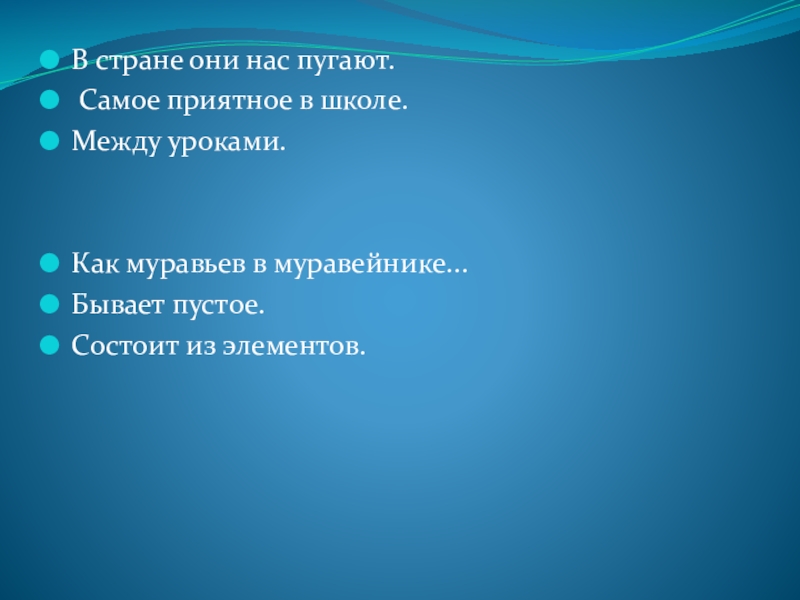 В стране они нас пугают.
Самое приятное в школе.
Между уроками.

Как муравьев в муравейнике…
Бывает пустое.
Состоит из элементов.